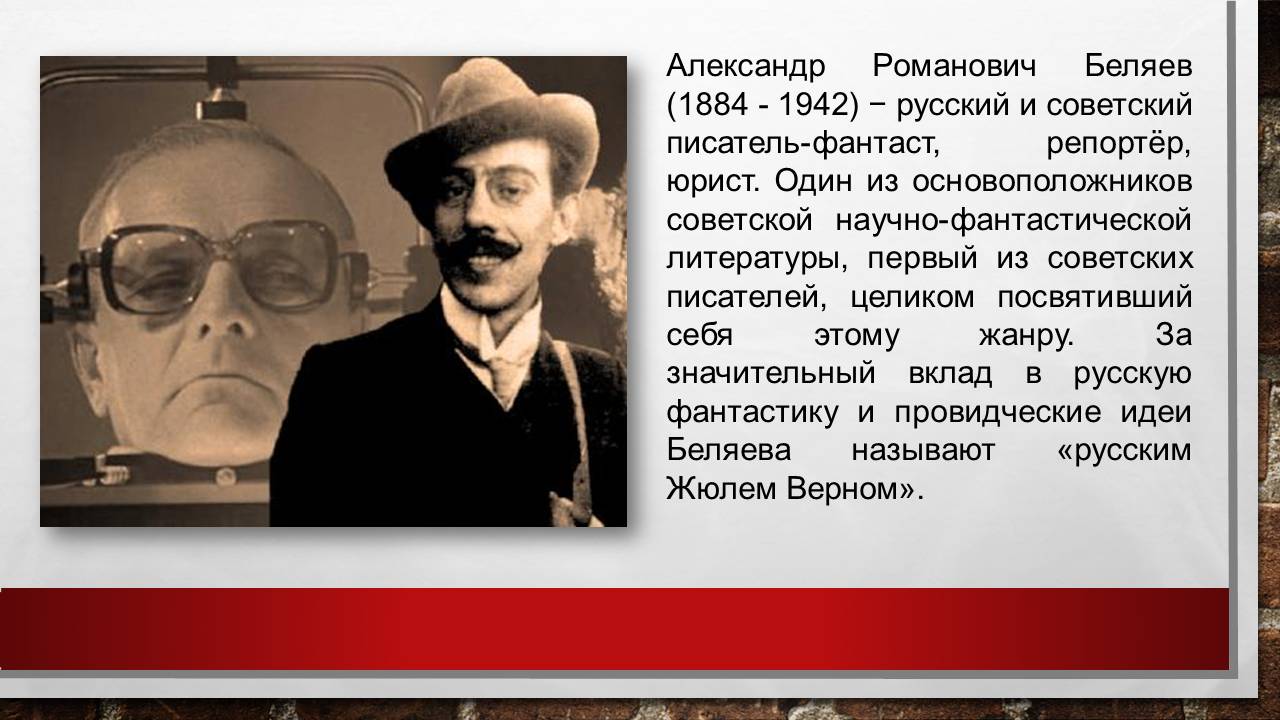 Александр Романович Беляев (1884 - 1942) − русский и советский писатель-фантаст, репортёр, юрист. Один из основоположников советской научно-фантастической литературы, первый из советских писателей, целиком посвятивший себя этому жанру. За значительный вклад в русскую фантастику и провидческие идеи Беляева называют «русским Жюлем Верном».